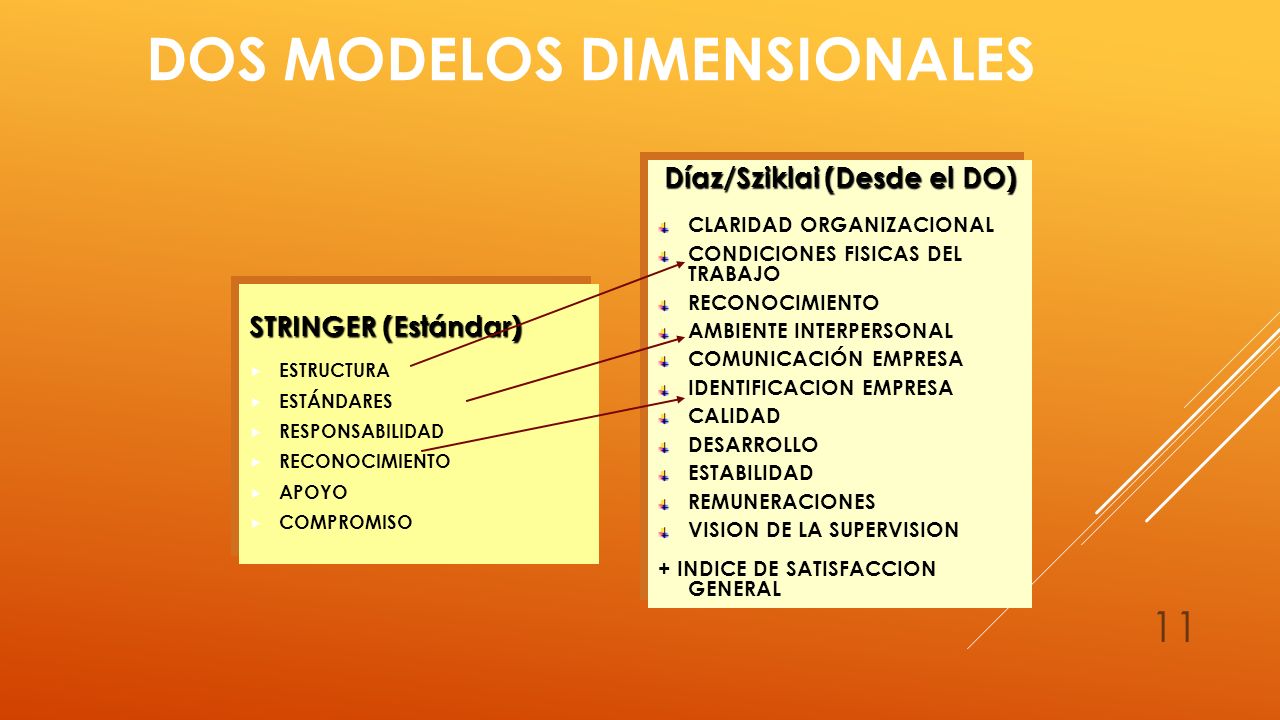 DOS MODELOS DIMENSIONALES

STRINGER (Estándar)

ESTRUCTURA
ESTÁNDARES
RESPONSABILIDAD
RECONOCIMIENTO
APOYO
COMPROMISO

Díaz/Sziklai (Desde el DO)

CLARIDAD ORGANIZACIONAL
CONDICIONES FISICAS DEL TRABAJO
RECONOCIMIENTO
AMBIENTE INTERPERSONAL
COMUNICACIÓN EMPRESA
IDENTIFICACION EMPRESA
CALIDAD
DESARROLLO
ESTABILIDAD
REMUNERACIONES
VISION DE LA SUPERVISION

+ INDICE DE SATISFACCION GENERAL

11